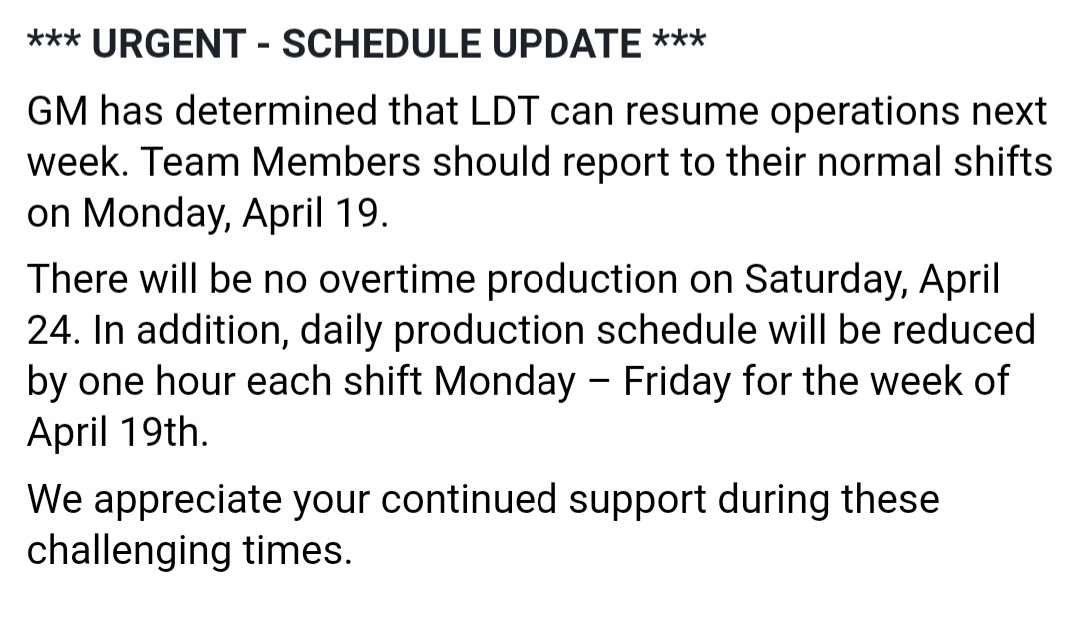 *** URGENT - SCHEDULE UPDATE ***

GM has determined that LDT can resume operations next week. Team Members should report to their normal shifts on Monday, April 19.

There will be no overtime production on Saturday, April 24. In addition, daily production schedule will be reduced by one hour each shift Monday – Friday for the week of April 19th.

We appreciate your continued support during these challenging times.